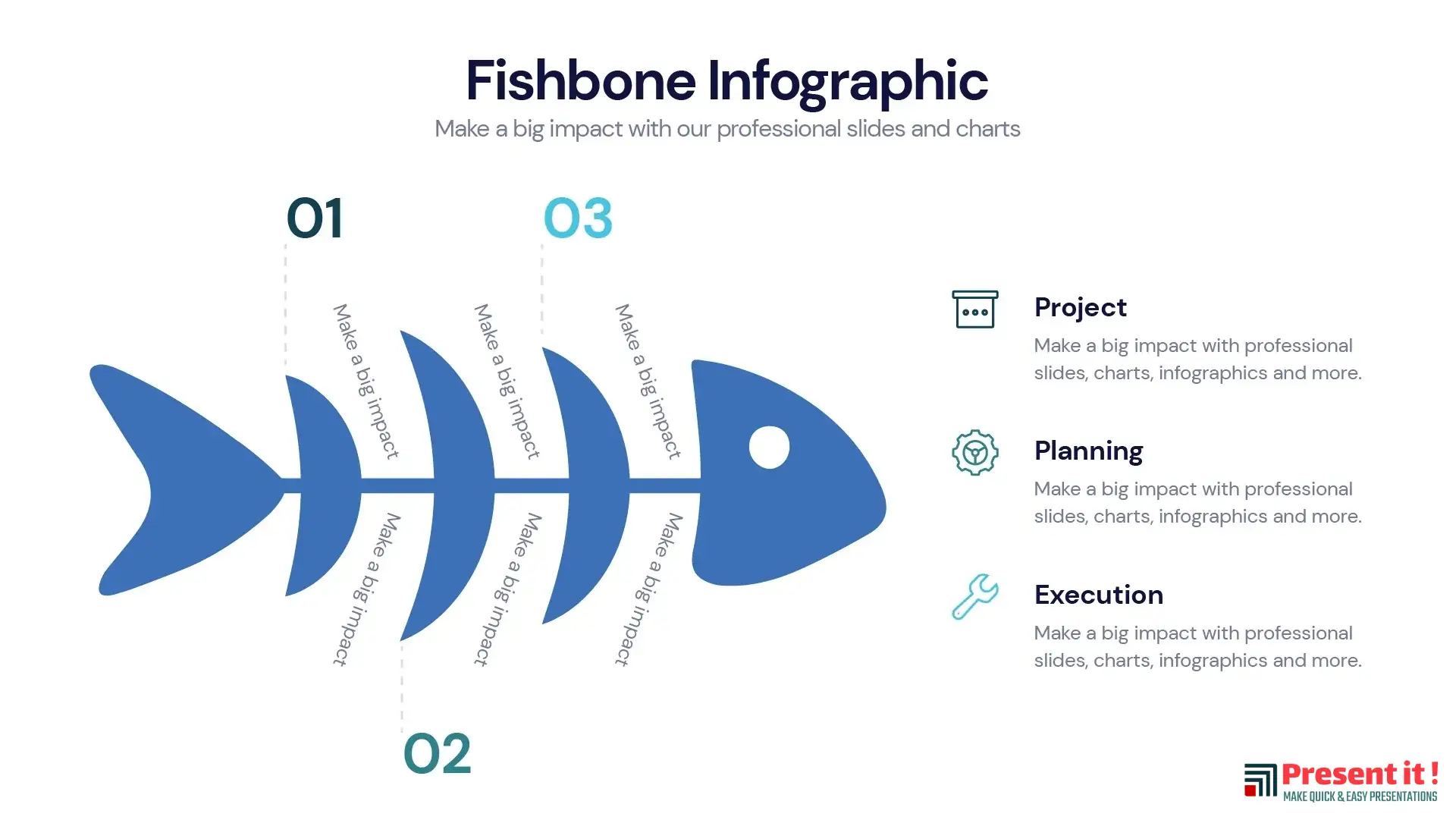 Fishbone Infographic

Make a big impact with our professional slides and charts

01

03

Make a big impact

Make a big impact

Make a big impact

Make a big impact

Make a big impact

Make a big impact

02

Project

Make a big impact with professional slides, charts, infographics and more.

Planning

Make a big impact with professional slides, charts, infographics and more.

Execution

Make a big impact with professional slides, charts, infographics and more.

Present it !

MAKE QUICK & EASY PRESENTATIONS